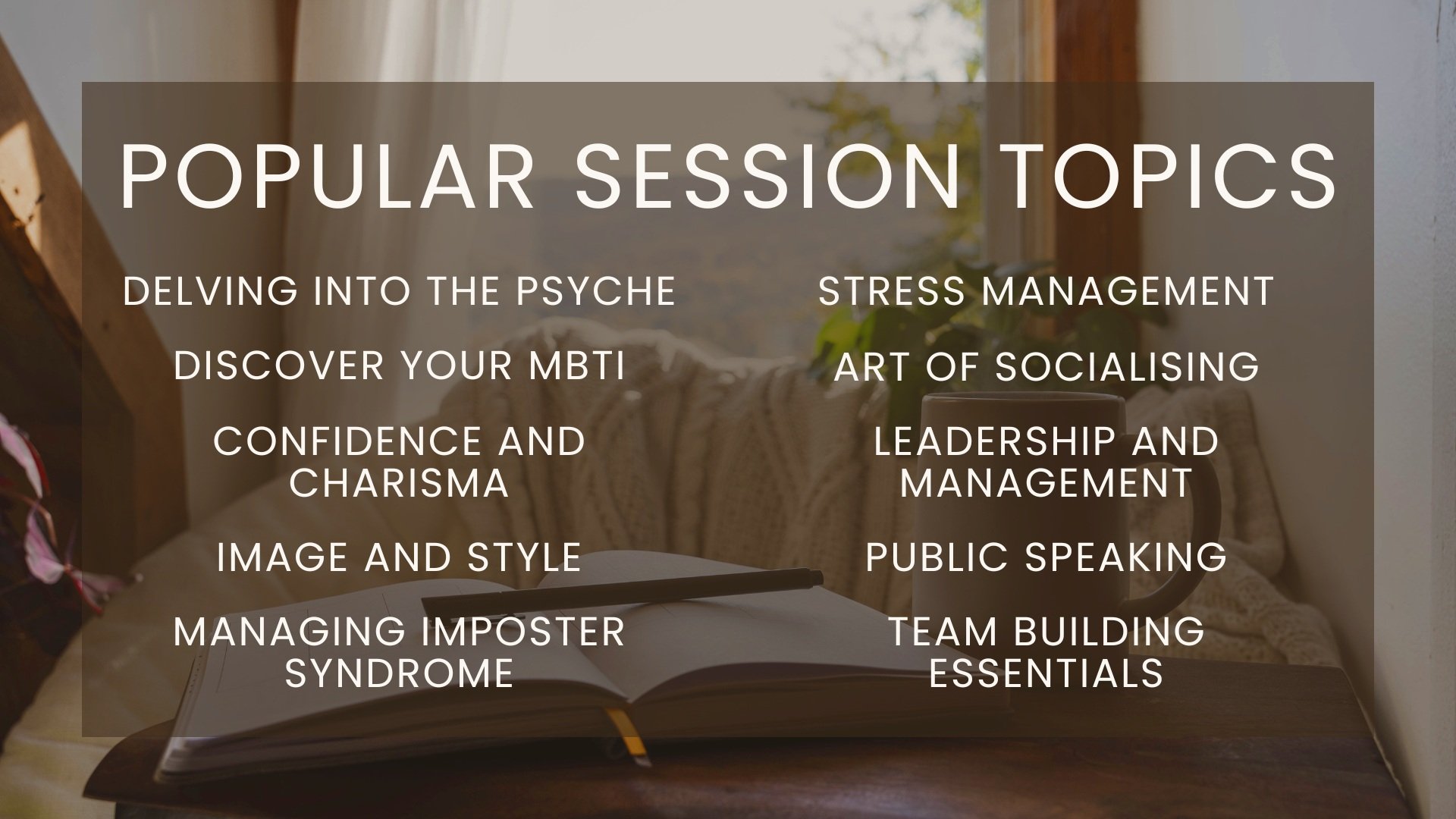 POPULAR SESSION TOPICS

DELVING INTO THE PSYCHE

DISCOVER YOUR MBTI

CONFIDENCE AND CHARISMA

IMAGE AND STYLE

MANAGING IMPOSTER SYNDROME

STRESS MANAGEMENT

ART OF SOCIALISING

LEADERSHIP AND MANAGEMENT

PUBLIC SPEAKING

TEAM BUILDING ESSENTIALS